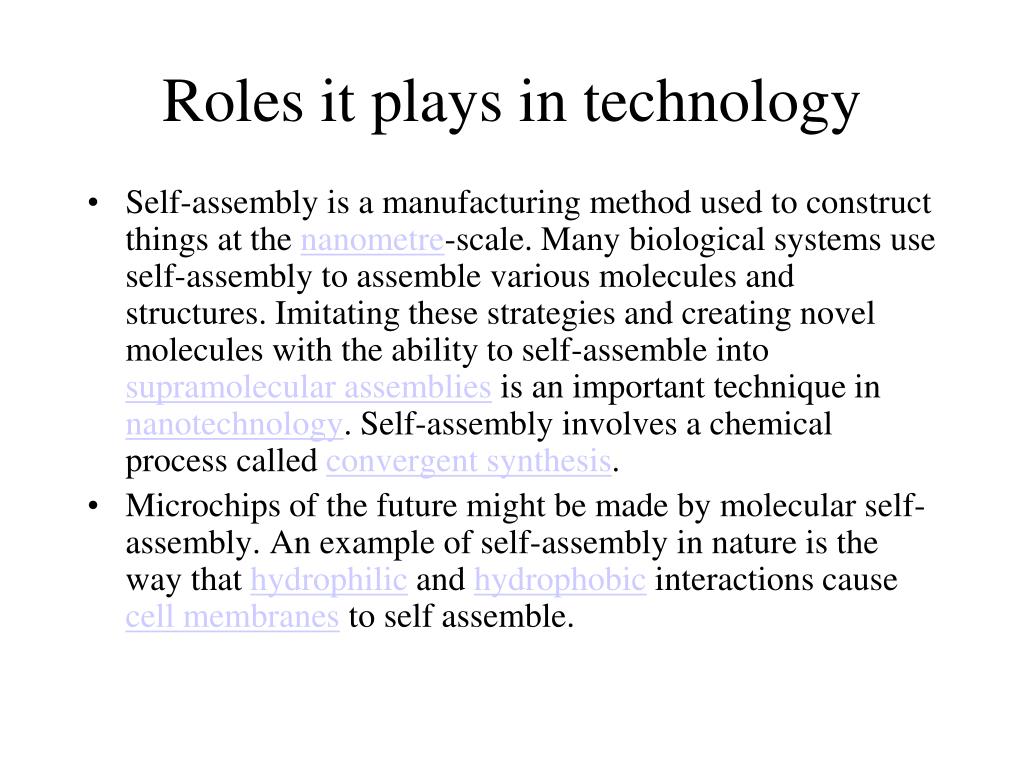 Roles it plays in technology

• Self-assembly is a manufacturing method used to construct things at the nanometre-scale. Many biological systems use self-assembly to assemble various molecules and structures. Imitating these strategies and creating novel molecules with the ability to self-assemble into supramolecular assemblies is an important technique in nanotechnology. Self-assembly involves a chemical process called convergent synthesis.

• Microchips of the future might be made by molecular self-assembly. An example of self-assembly in nature is the way that hydrophilic and hydrophobic interactions cause cell membranes to self assemble.